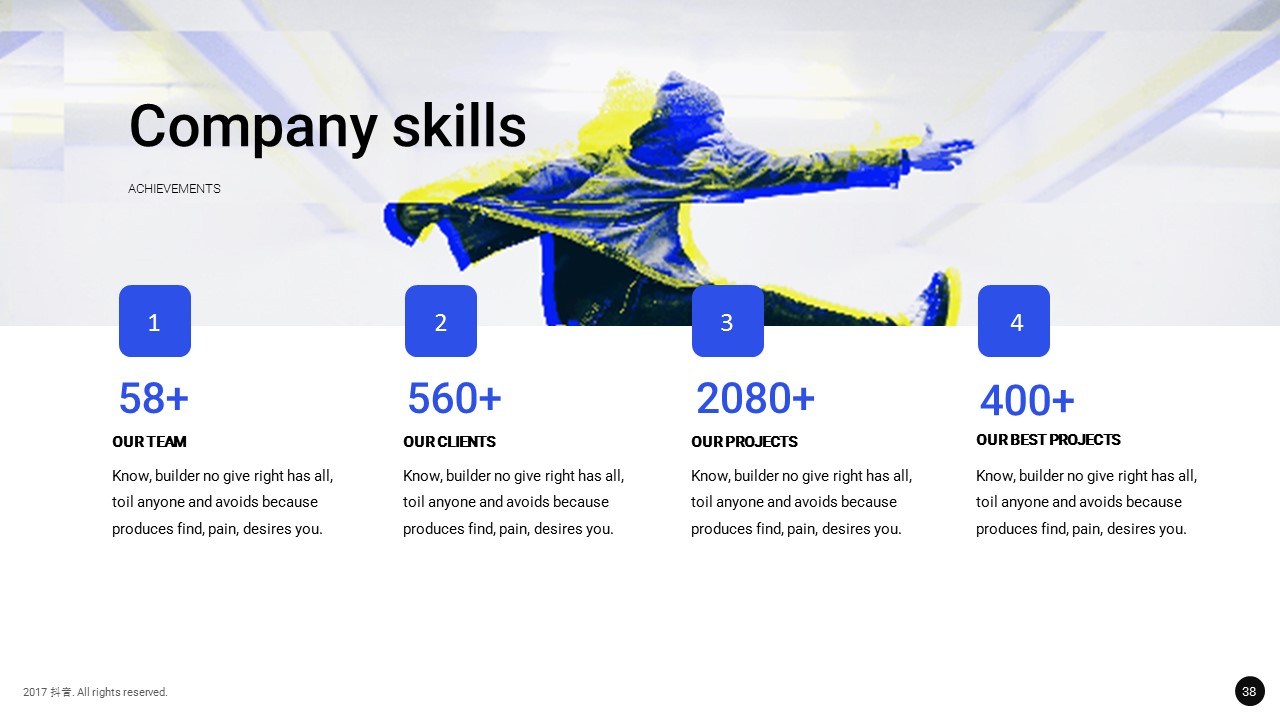 Company skills

ACHIEVEMENTS

1

58+

OUR TEAM

Know, builder no give right has all, toil anyone and avoids because produces find, pain, desires you.

2

560+

OUR CLIENTS

Know, builder no give right has all, toil anyone and avoids because produces find, pain, desires you.

3

2080+

OUR PROJECTS

Know, builder no give right has all, toil anyone and avoids because produces find, pain, desires you.

4

400+

OUR BEST PROJECTS

Know, builder no give right has all, toil anyone and avoids because produces find, pain, desires you.

2017 抖音. All rights reserved.

38